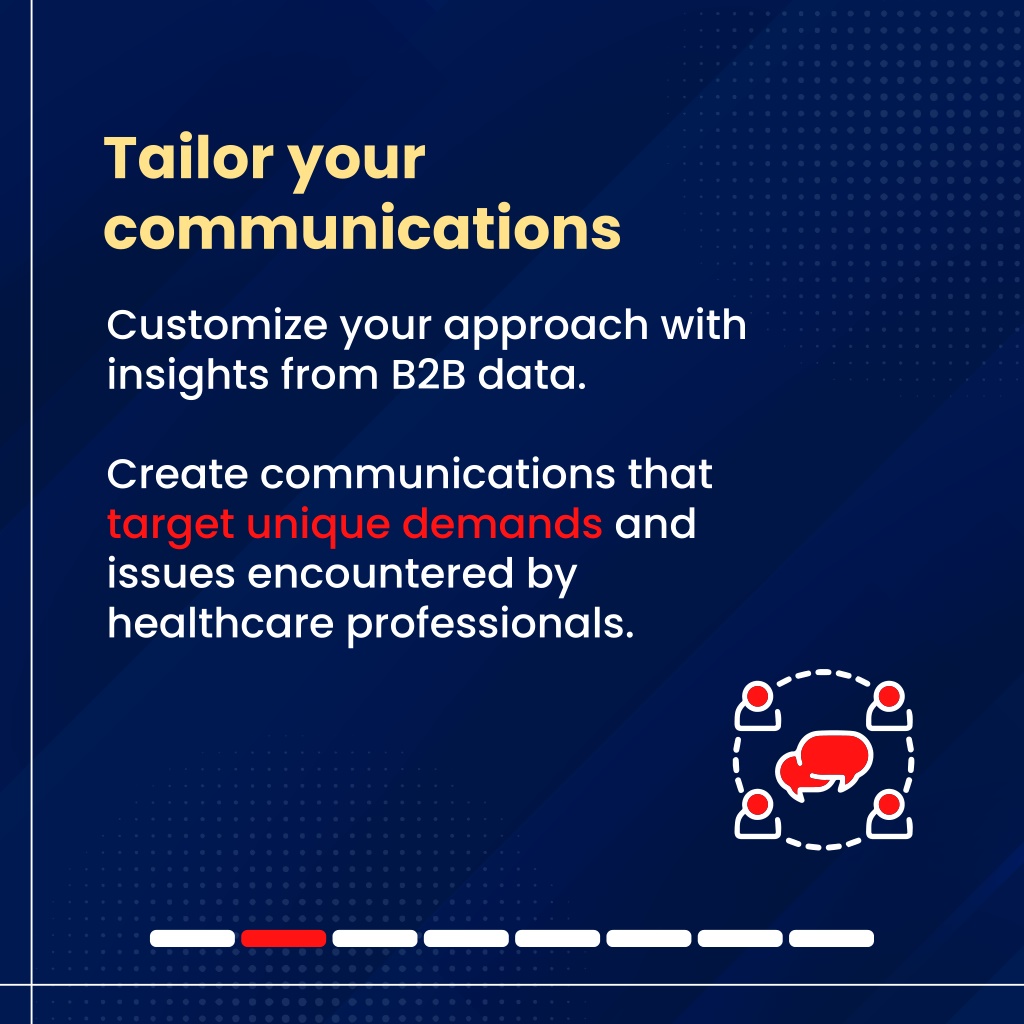 Tailor your communications

Customize your approach with insights from B2B data.

Create communications that target unique demands and issues encountered by healthcare professionals.